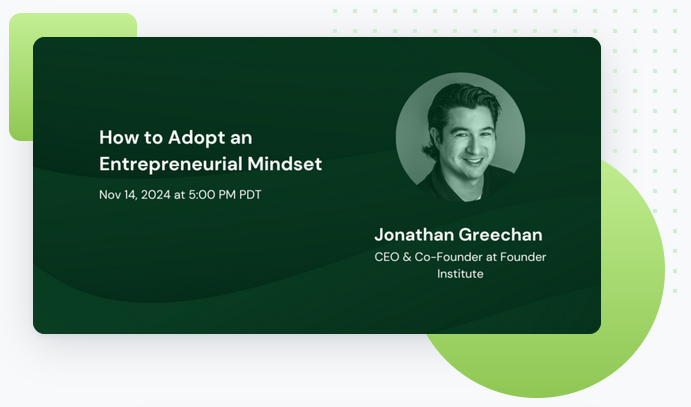 How to Adopt an Entrepreneurial Mindset

Nov 14, 2024 at 5:00 PM PDT

Jonathan Greechan

CEO & Co-Founder at Founder Institute